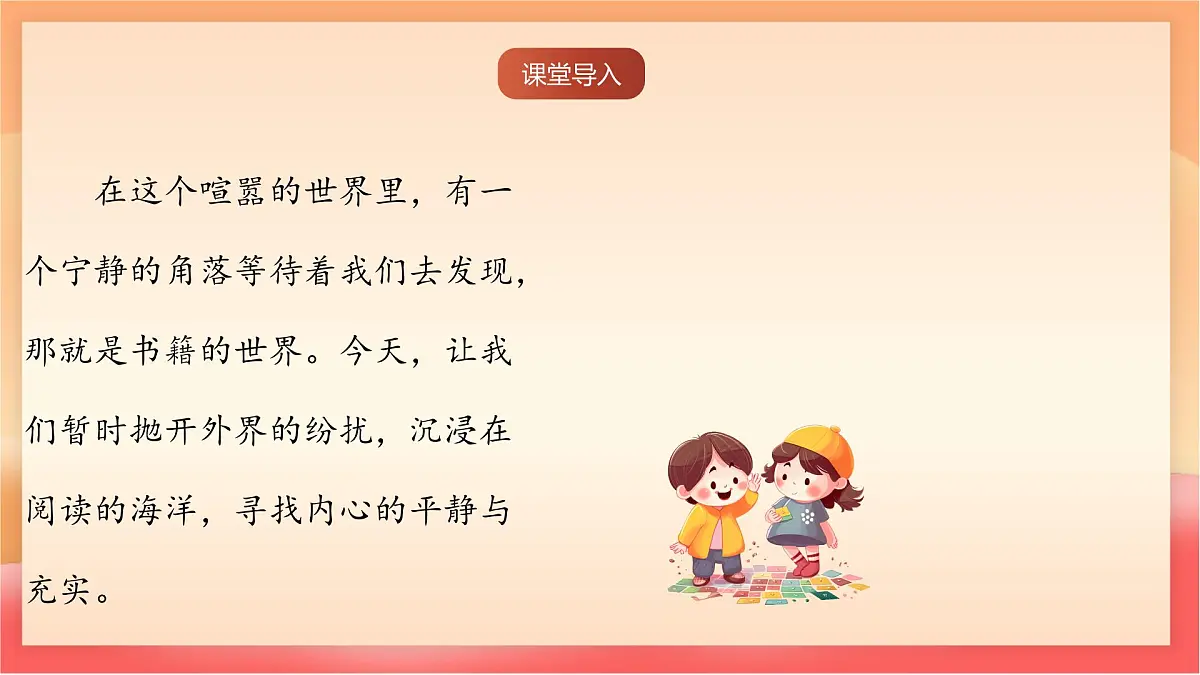 课堂导入

在这个喧嚣的世界里，有一个宁静的角落等待着我们去发现，那就是书籍的世界。今天，让我们暂时抛开外界的纷扰，沉浸在阅读的海洋，寻找内心的平静与充实。